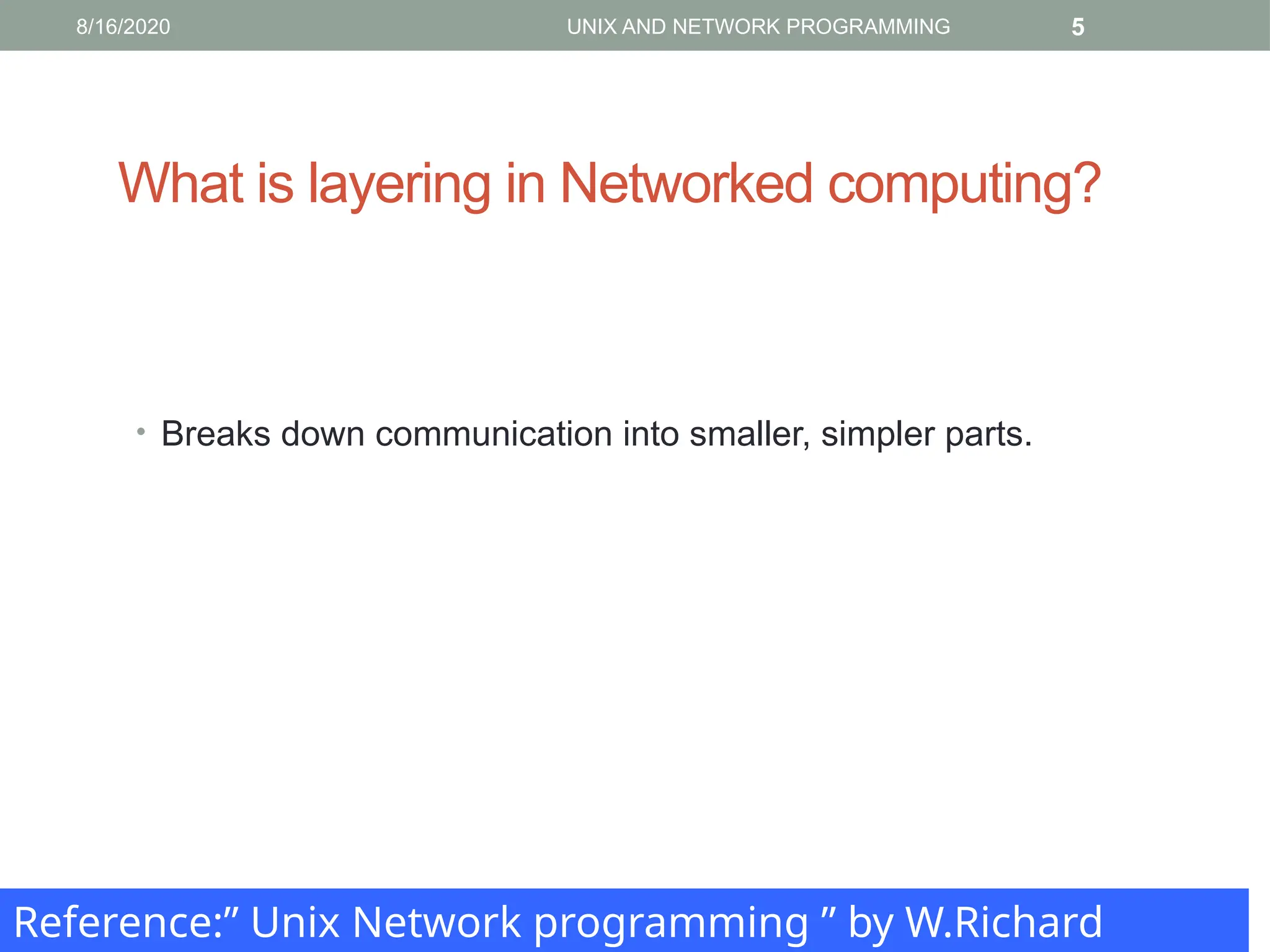 8/16/2020 UNIX AND NETWORK PROGRAMMING 5

What is layering in Networked computing?

• Breaks down communication into smaller, simpler parts.

Reference:” Unix Network programming ” by W.Richard